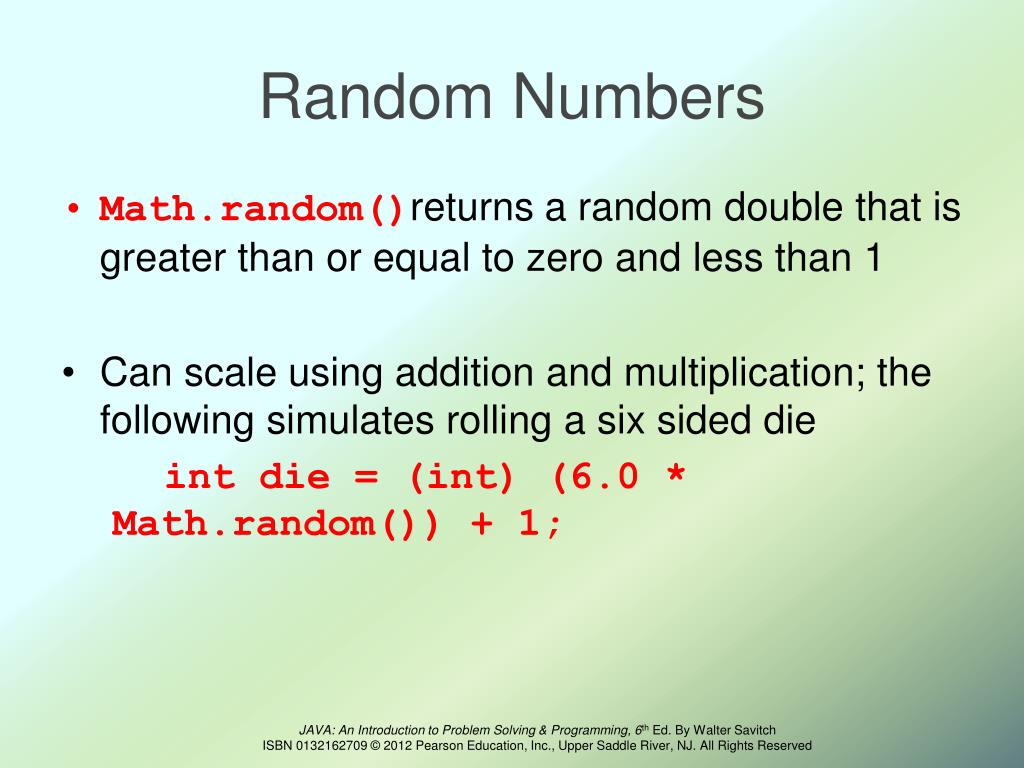 Random Numbers

• Math.random() returns a random double that is greater than or equal to zero and less than 1

• Can scale using addition and multiplication; the following simulates rolling a six sided die

int die = (int) (6.0 * Math.random()) + 1;

JAVA: An Introduction to Problem Solving & Programming, 6th Ed. By Walter Savitch
ISBN 0132162709 © 2012 Pearson Education, Inc., Upper Saddle River, NJ. All Rights Reserved